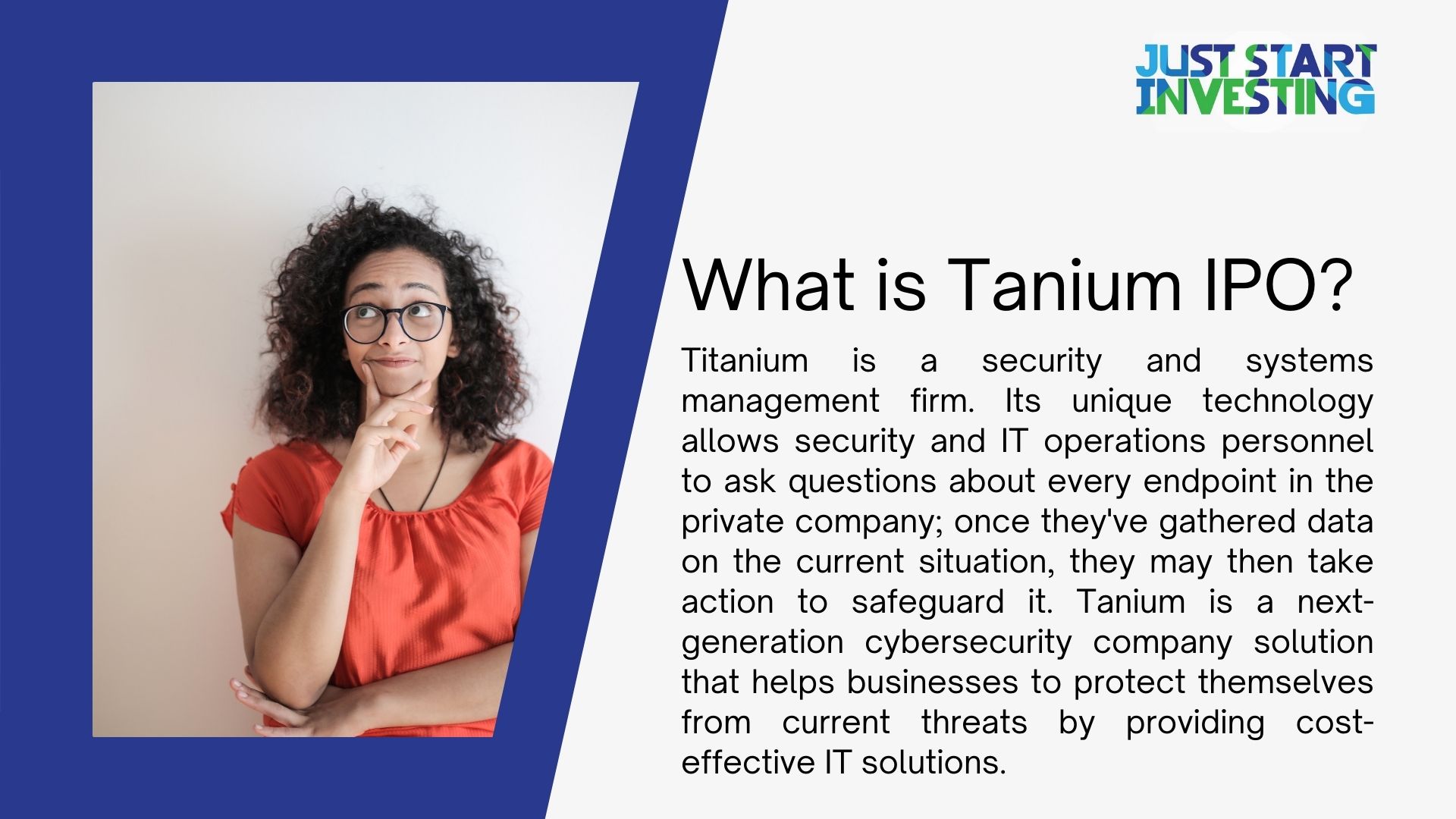 JUST START INVESTING

What is Tanium IPO?

Titanium is a security and systems management firm. Its unique technology allows security and IT operations personnel to ask questions about every endpoint in the private company; once they've gathered data on the current situation, they may then take action to safeguard it. Tanium is a next-generation cybersecurity company solution that helps businesses to protect themselves from current threats by providing cost-effective IT solutions.